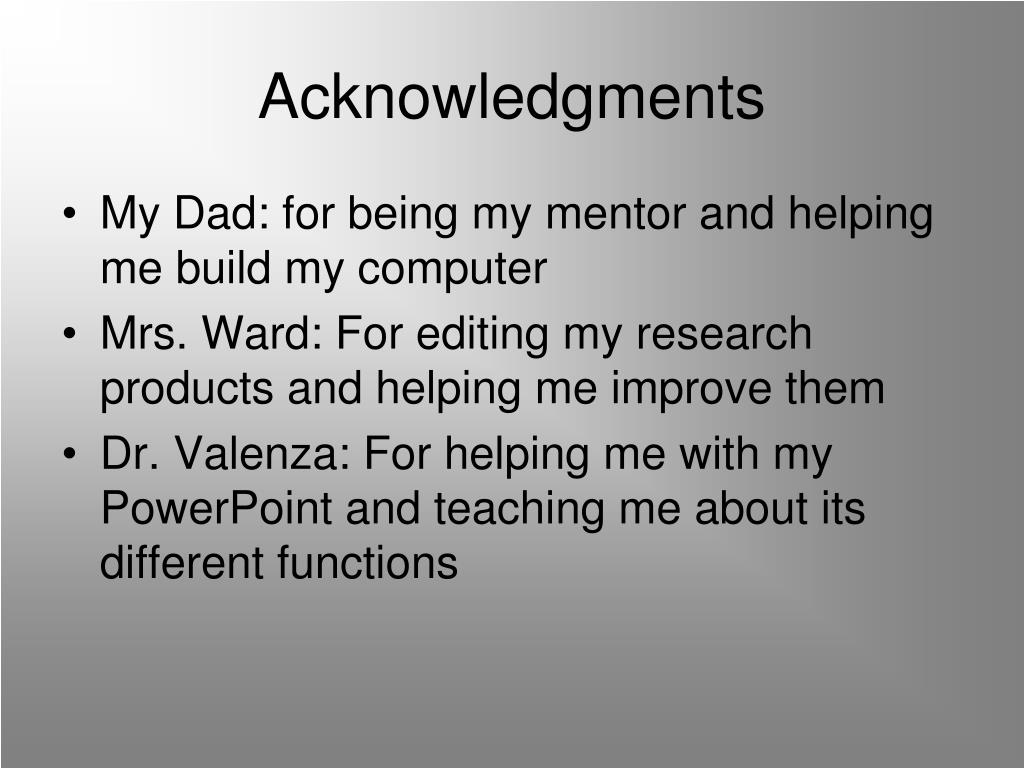 Acknowledgments

• My Dad: for being my mentor and helping me build my computer
• Mrs. Ward: For editing my research products and helping me improve them
• Dr. Valenza: For helping me with my PowerPoint and teaching me about its different functions